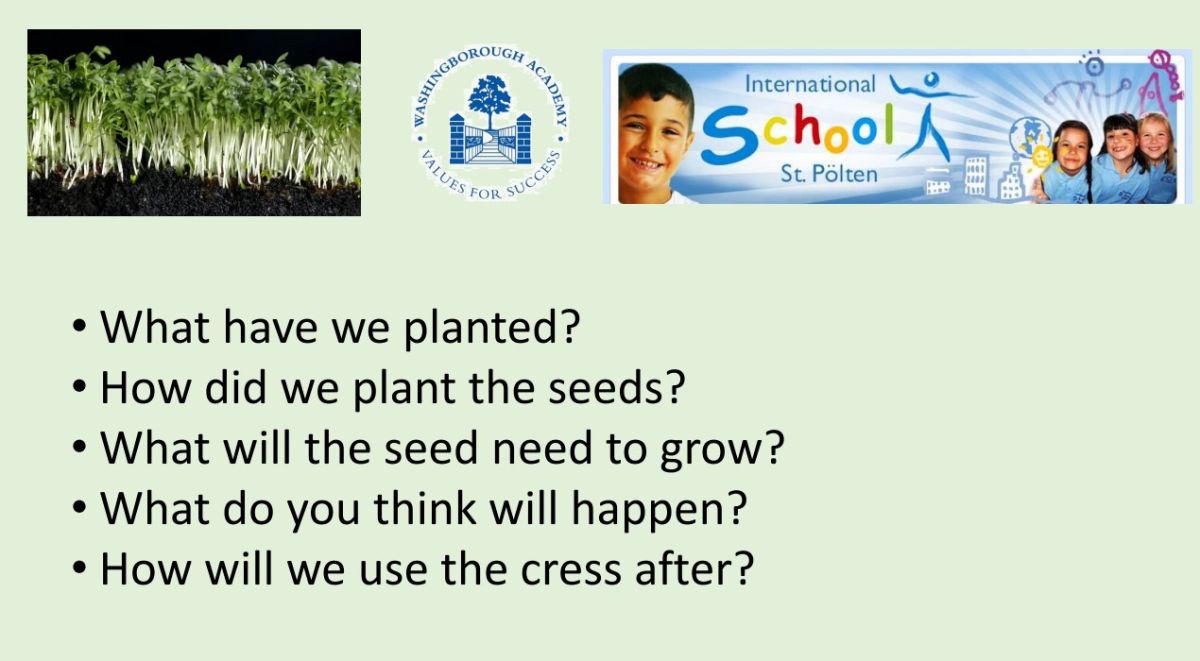 WASHINGBOROUGH ACADEMY
VALUES FOR SUCCESS

International School St. Pölten

• What have we planted?
• How did we plant the seeds?
• What will the seed need to grow?
• What do you think will happen?
• How will we use the cress after?